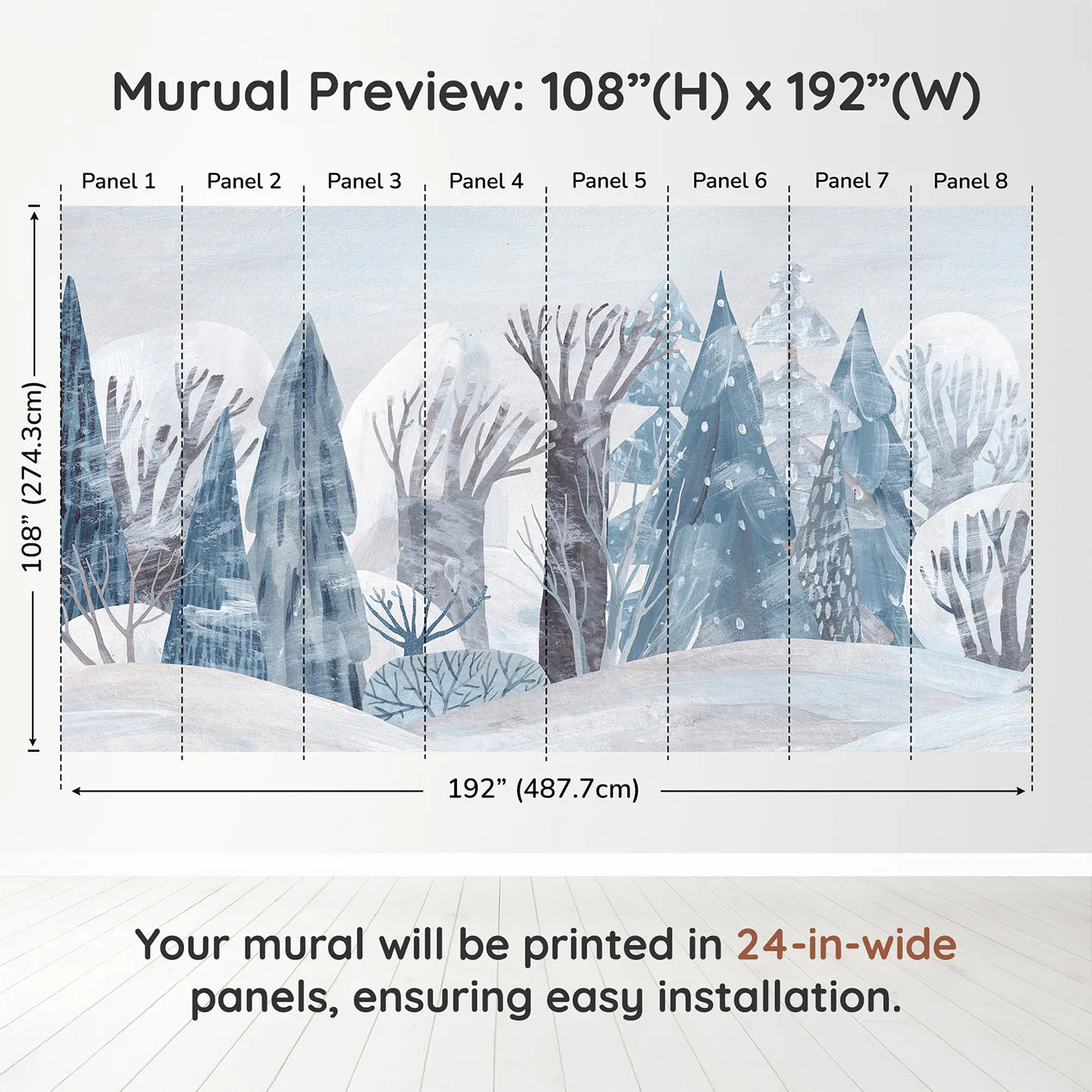 Murual Preview: 108”(H) x 192”(W)

Panel 1 Panel 2 Panel 3 Panel 4 Panel 5 Panel 6 Panel 7 Panel 8

108” (274.3cm)

192” (487.7cm)

Your mural will be printed in 24-in-wide panels, ensuring easy installation.